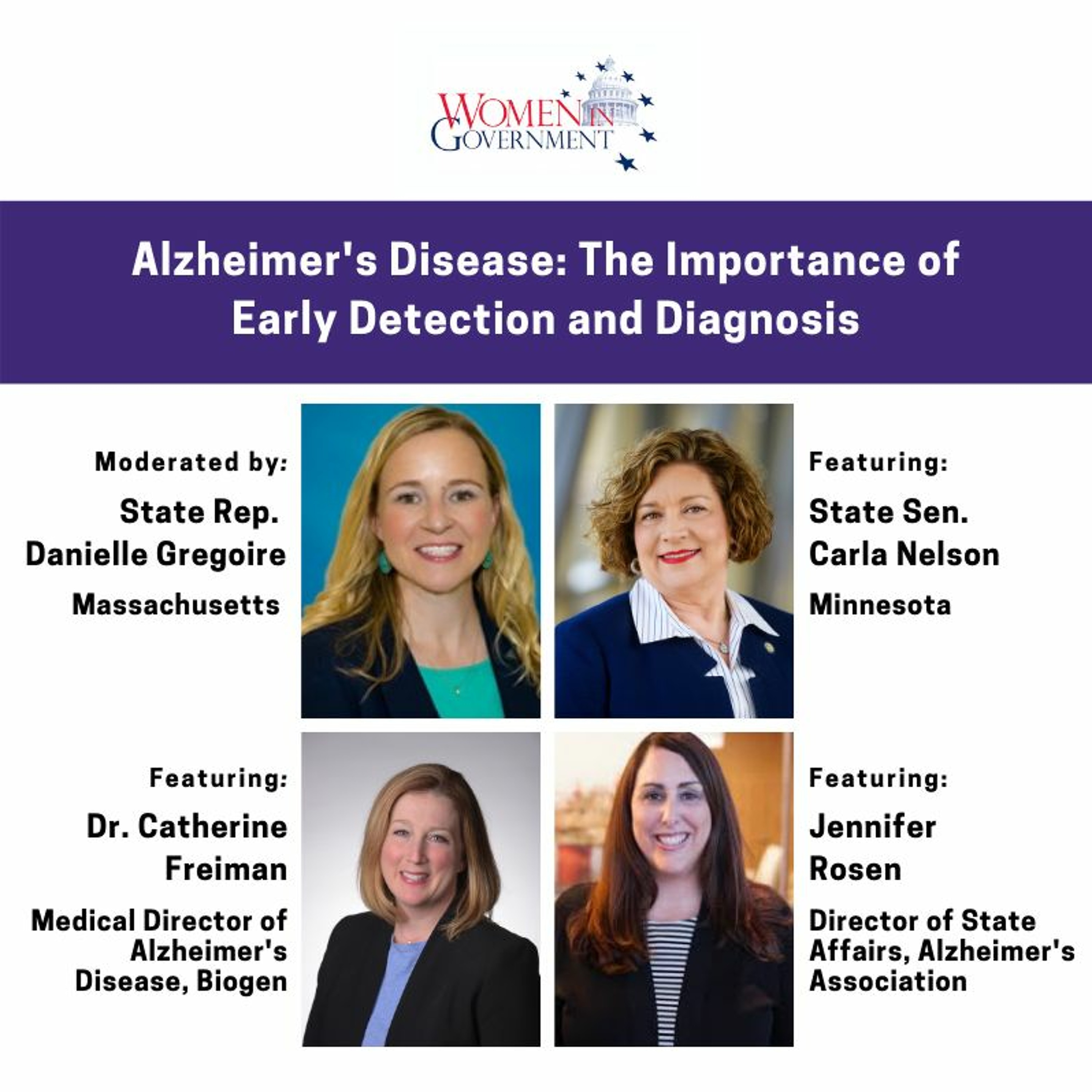 WOMEN IN GOVERNMENT

Alzheimer's Disease: The Importance of Early Detection and Diagnosis

Moderated by:
State Rep. Danielle Gregoire
Massachusetts

Featuring:
State Sen. Carla Nelson
Minnesota

Featuring:
Dr. Catherine Freiman
Medical Director of Alzheimer's Disease, Biogen

Featuring:
Jennifer Rosen
Director of State Affairs, Alzheimer's Association